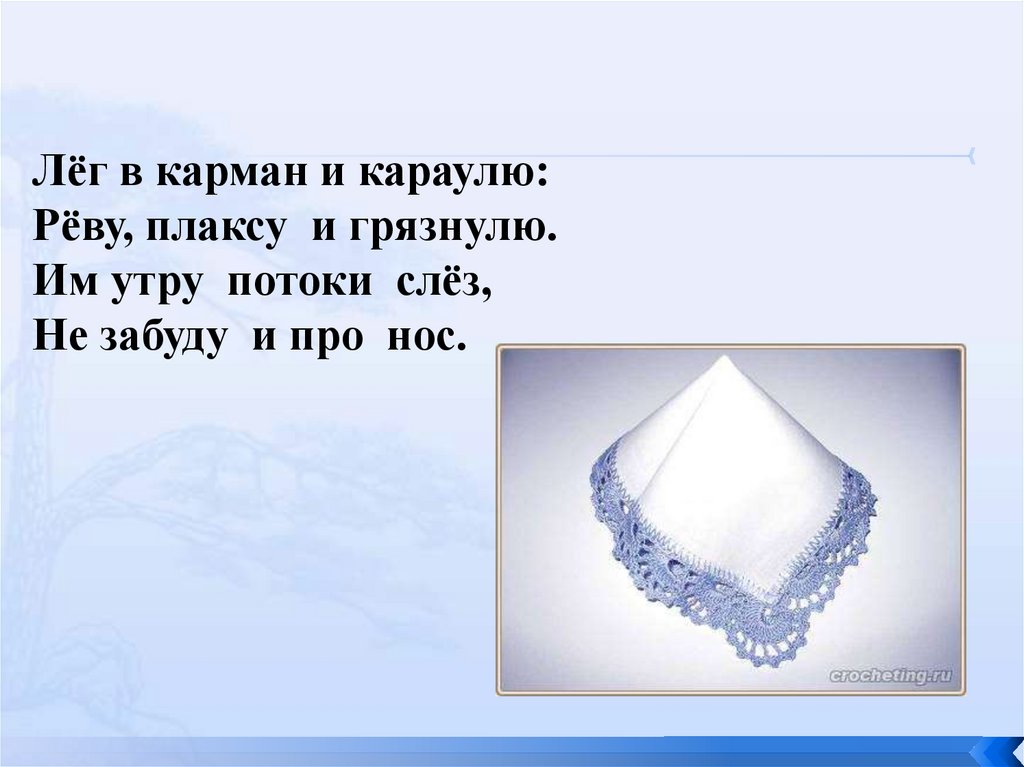 Лёг в карман и караулю:
Рёву, плаксу и грязнулю.
Им утру потоки слёз,
Не забуду и про нос.

crocheting.ru